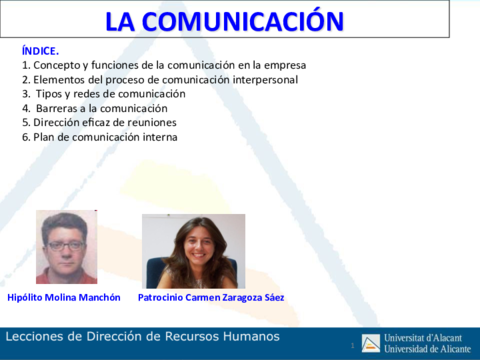 LA COMUNICACIÓN

ÍNDICE.
1. Concepto y funciones de la comunicación en la empresa
2. Elementos del proceso de comunicación interpersonal
3. Tipos y redes de comunicación
4. Barreras a la comunicación
5. Dirección eficaz de reuniones
6. Plan de comunicación interna

Hipólito Molina Manchón

Patrocinio Carmen Zaragoza Sáez

Lecciones de Dirección de Recursos Humanos

1

Universitat d'Alacant
Universidad de Alicante